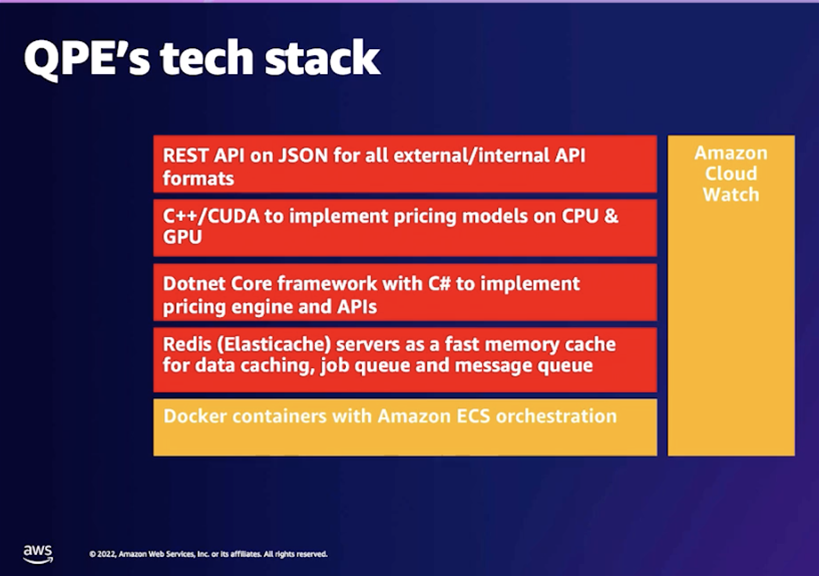 QPE's tech stack

REST API on JSON for all external/internal API formats

C++/CUDA to implement pricing models on CPU & GPU

Dotnet Core framework with C# to implement pricing engine and APIs

Redis (Elasticache) servers as a fast memory cache for data caching, job queue and message queue

Docker containers with Amazon ECS orchestration

Amazon Cloud Watch

aws

© 2022, Amazon Web Services, Inc. or its affiliates. All rights reserved.